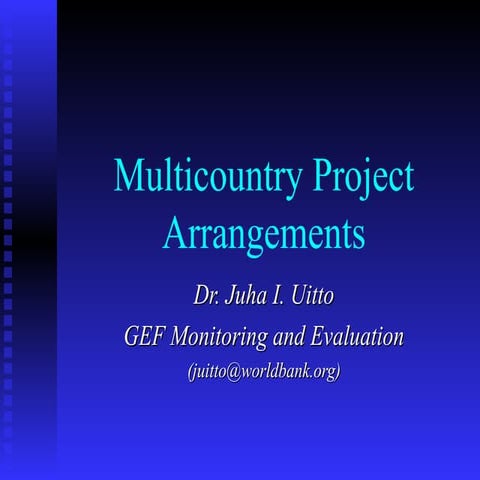 Multicountry Project Arrangements

Dr. Juha I. Uitto

GEF Monitoring and Evaluation

(juitto@worldbank.org)